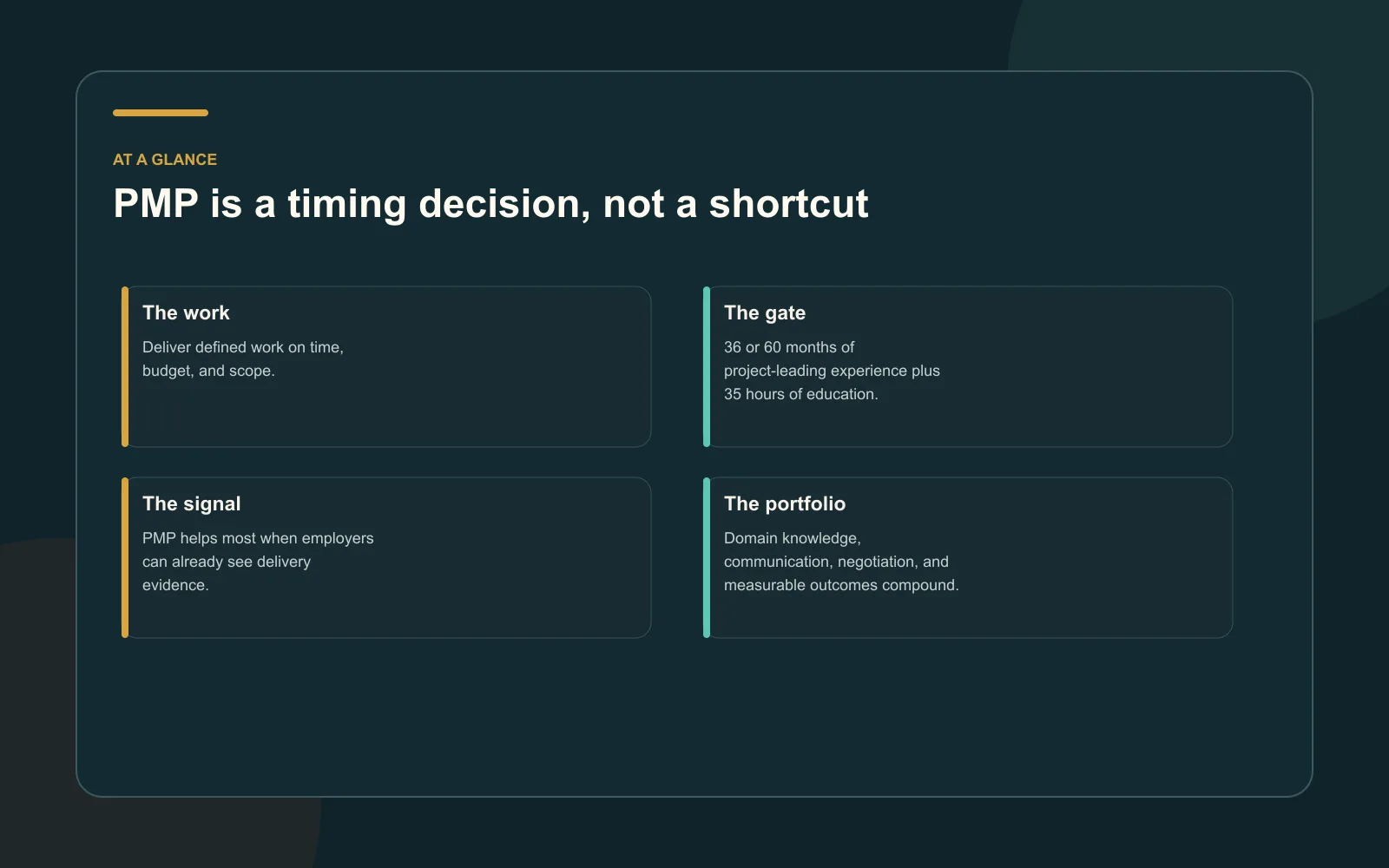 AT A GLANCE

PMP is a timing decision, not a shortcut

The work

Deliver defined work on time, budget, and scope.

The gate

36 or 60 months of project-leading experience plus 35 hours of education.

The signal

PMP helps most when employers can already see delivery evidence.

The portfolio

Domain knowledge, communication, negotiation, and measurable outcomes compound.